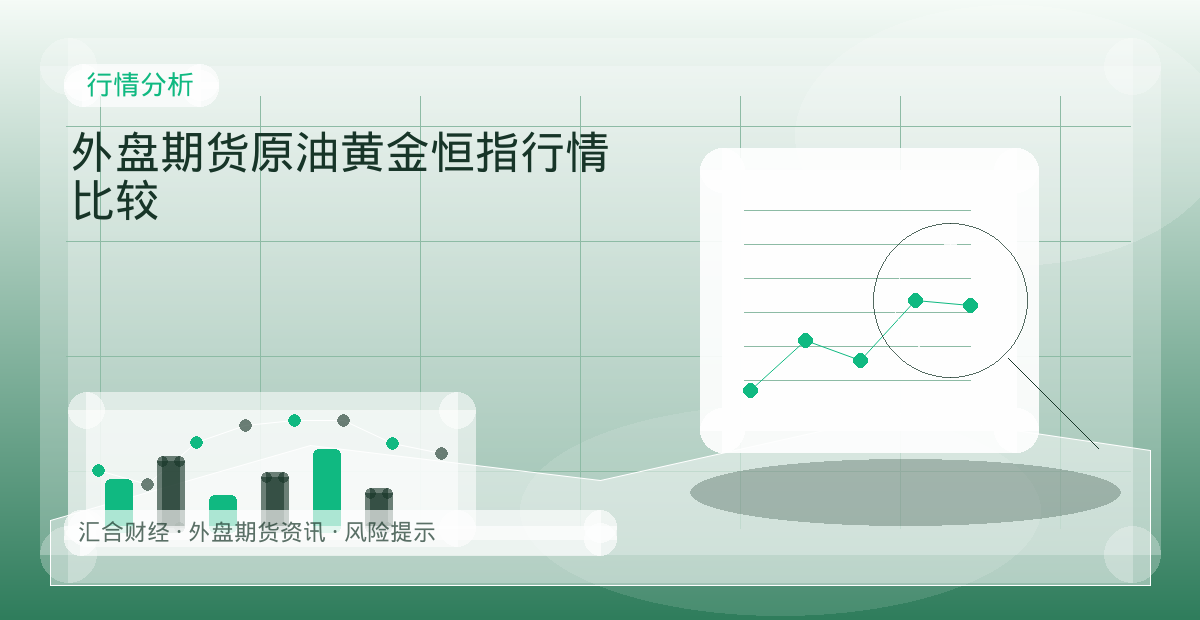 行情分析

外盘期货原油黄金恒指行情比较

汇合财经 · 外盘期货资讯 · 风险提示